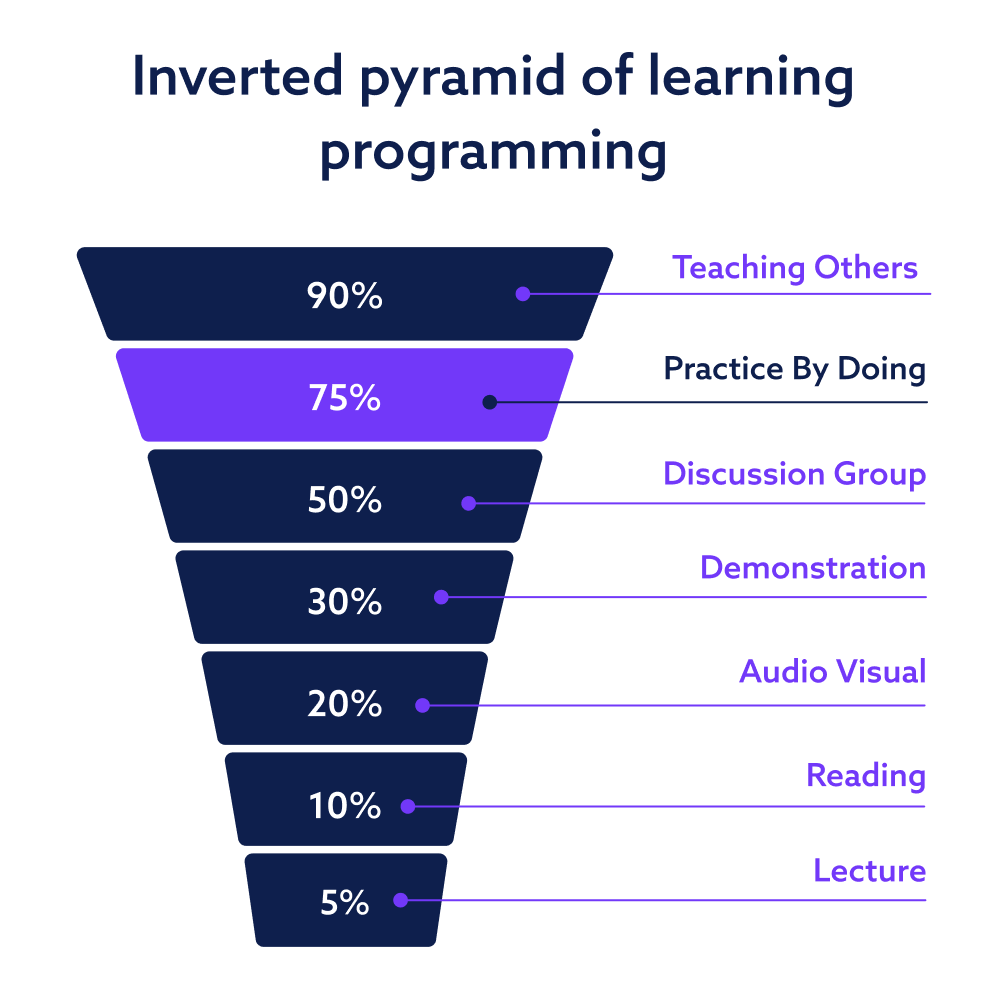 Inverted pyramid of learning programming

90%
Teaching Others

75%
Practice By Doing

50%
Discussion Group

30%
Demonstration

20%
Audio Visual

10%
Reading

5%
Lecture